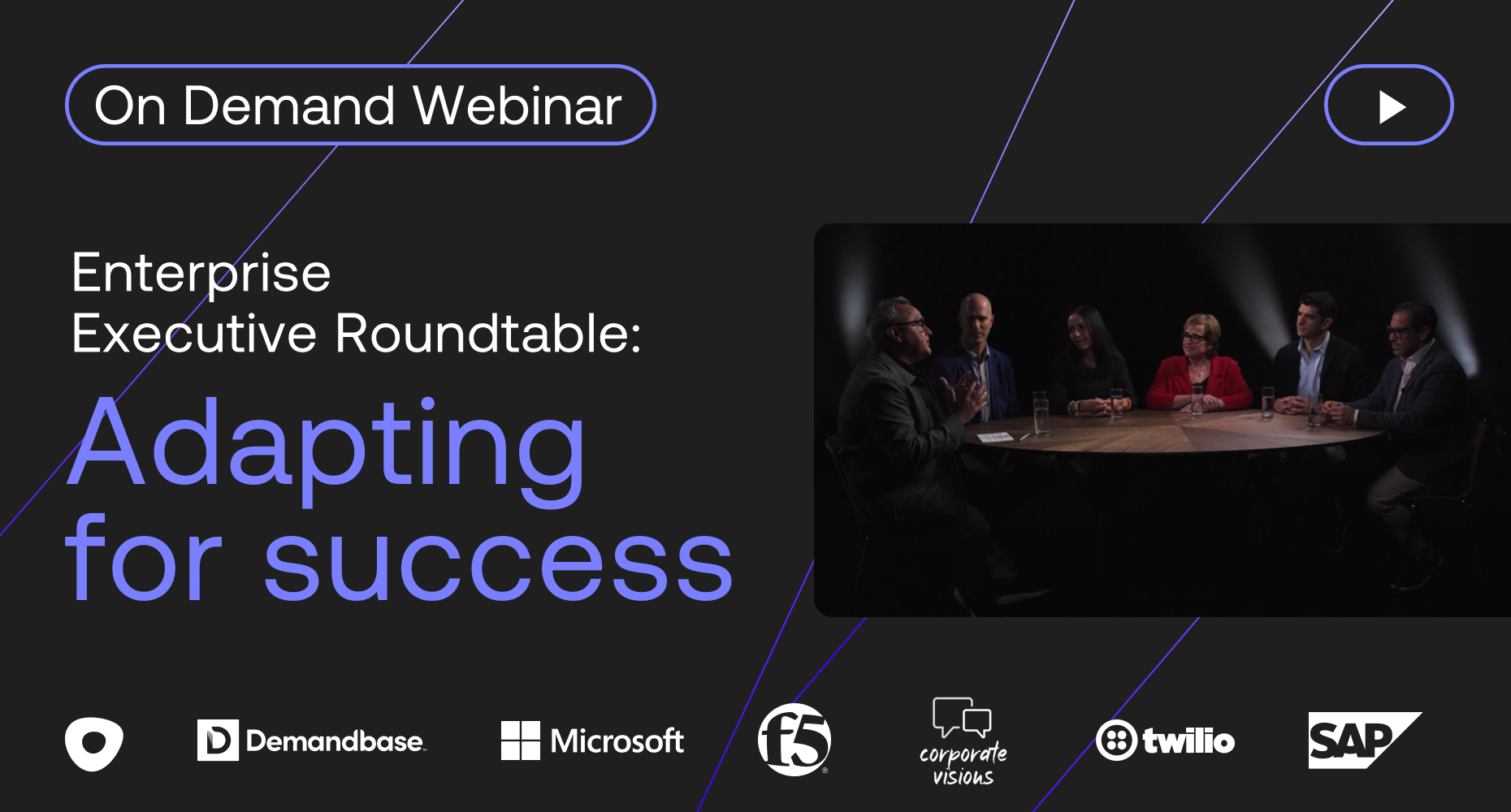 On Demand Webinar

Enterprise
Executive Roundtable:

Adapting for success

Demandbase

Microsoft

f5

corporate visions

twilio

SAP